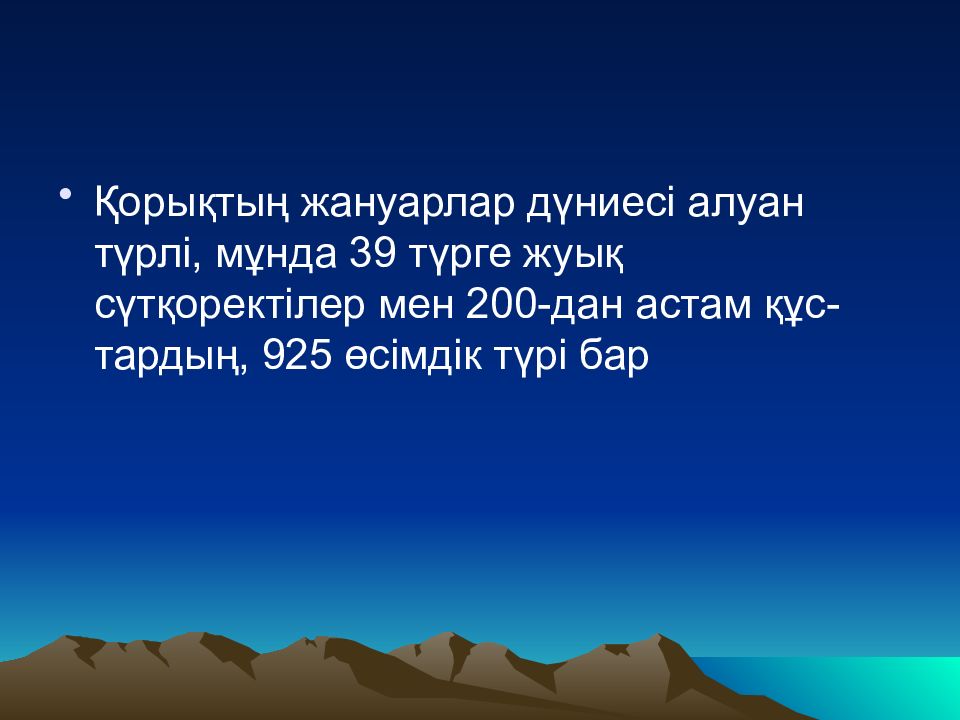 • Қорықтың жануарлар дүниесі алуан түрлі, мұнда 39 түрге жуық сүтқоректілер мен 200-дан астам құстардың, 925 өсімдік түрі бар